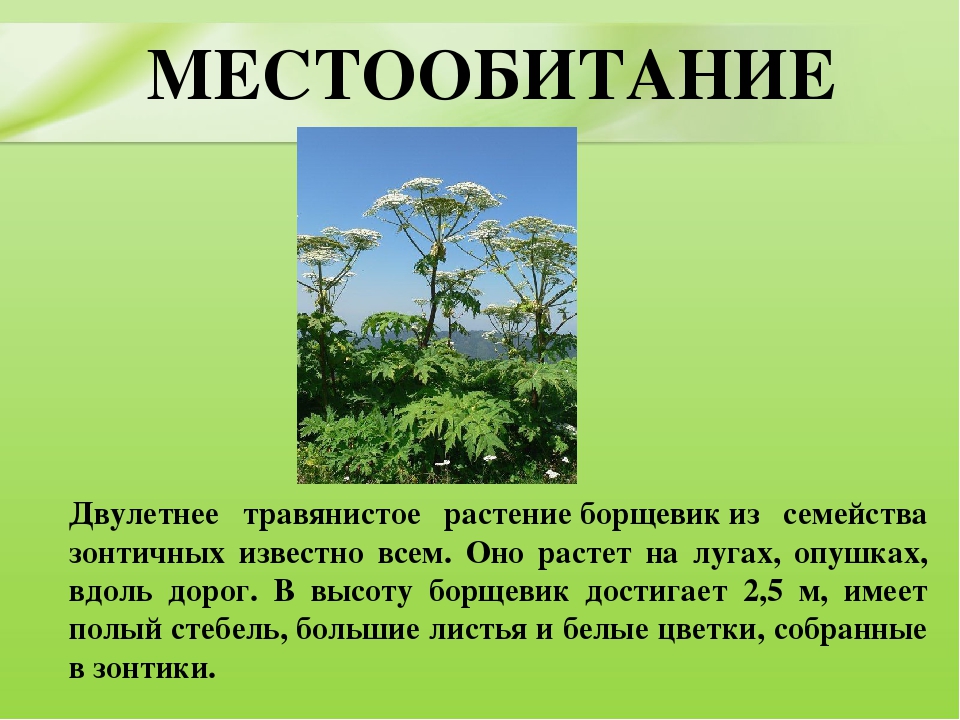 МЕСТООБИТАНИЕ

Двулетнее травянистое растение борщевик из семейства зонтичных известно всем. Оно растет на лугах, опушках, вдоль дорог. В высоту борщевик достигает 2,5 м, имеет полый стебель, большие листья и белые цветки, собранные в зонтики.